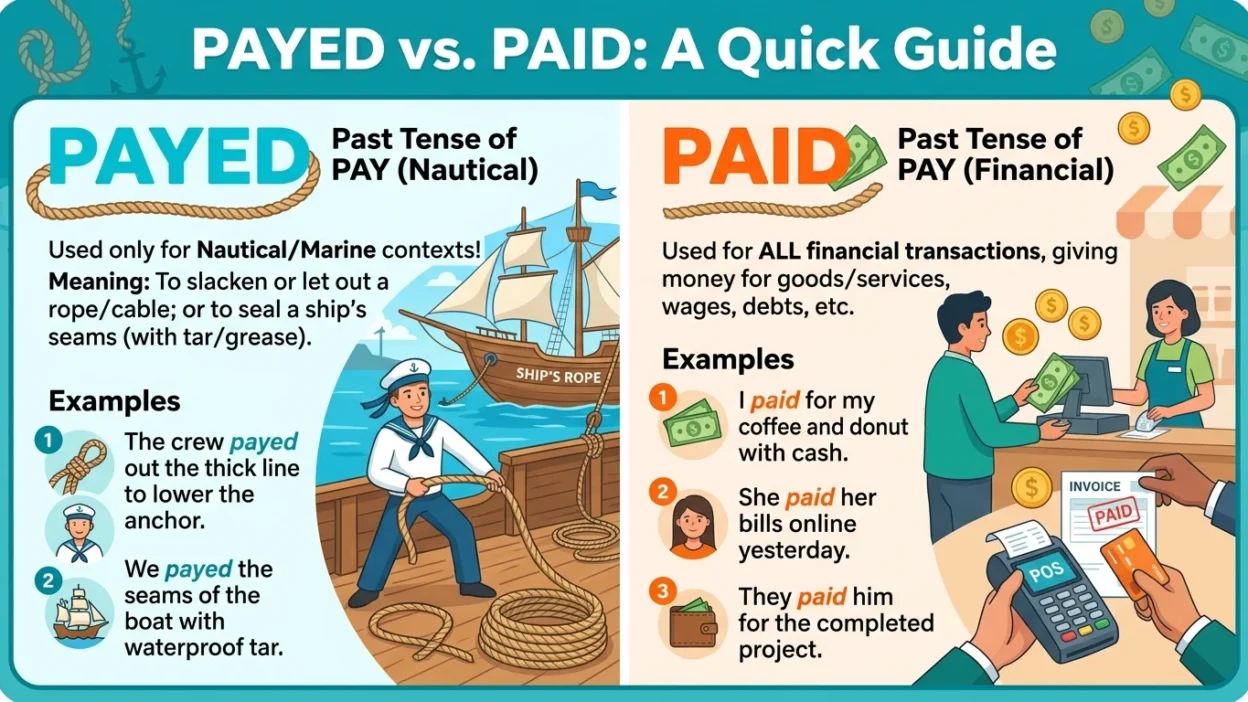 PAYED vs. PAID: A Quick Guide

PAYED

Past Tense of PAY (Nautical)

Used only for Nautical/Marine contexts!

Meaning: To slacken or let out a rope/cable; or to seal a ship's seams (with tar/grease).

SHIP'S ROPE

Examples

1 The crew payed out the thick line to lower the anchor.

2 We payed the seams of the boat with waterproof tar.

PAID

Past Tense of PAY (Financial)

Used for ALL financial transactions, giving money for goods/services, wages, debts, etc.

Examples

1 I paid for my coffee and donut with cash.

2 She paid her bills online yesterday.

3 They paid him for the completed project.

INVOICE

PAID

POS